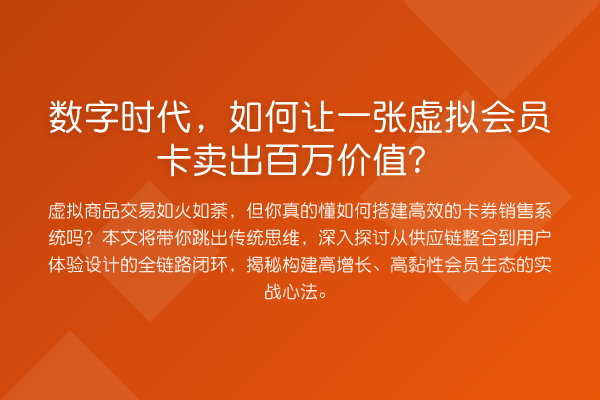 数字时代，如何让一张虚拟会员卡卖出百万价值？

虚拟商品交易如火如荼，但你真的懂如何搭建高效的卡券销售系统吗？本文将带你跳出传统思维，深入探讨从供应链整合到用户体验设计的全链路闭环，揭秘构建高增长、高黏性会员生态的实战心法。